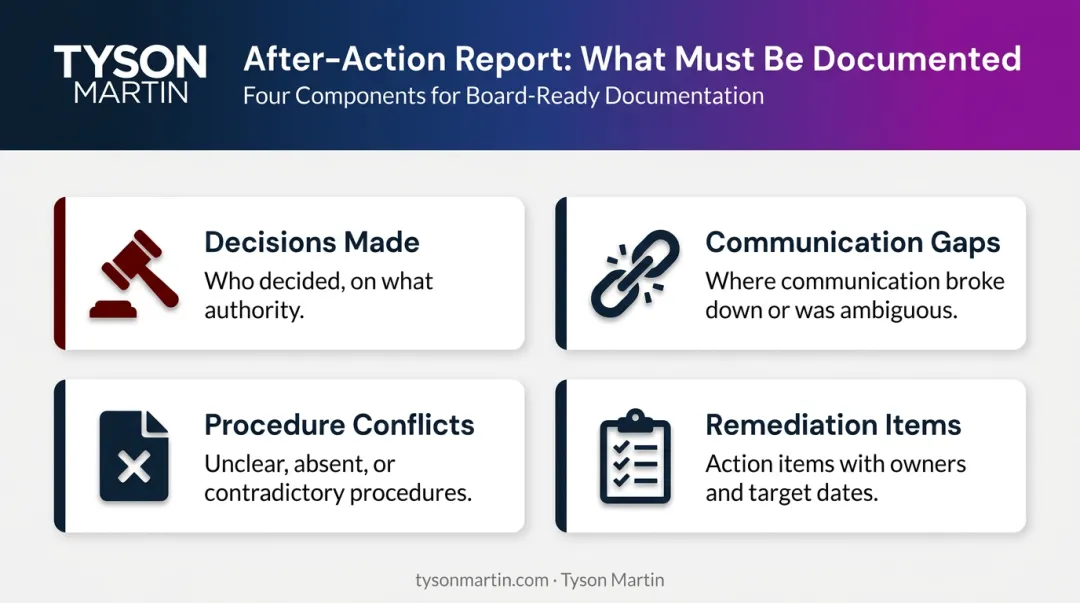 TYSON
MARTIN

After-Action Report: What Must Be Documented

Four Components for Board-Ready Documentation

Decisions Made

Who decided, on what authority.

Communication Gaps

Where communication broke down or was ambiguous.

Procedure Conflicts

Unclear, absent, or contradictory procedures.

Remediation Items

Action items with owners and target dates.

tysonmartin.com · Tyson Martin